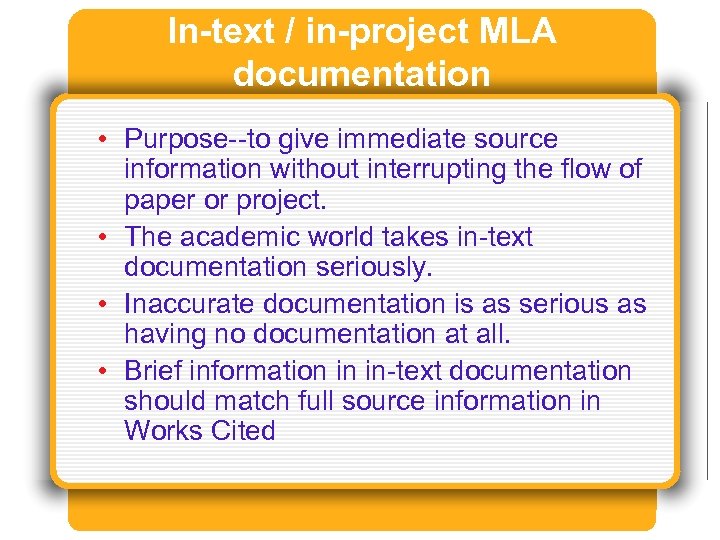 In-text / in-project MLA documentation

• Purpose--to give immediate source information without interrupting the flow of paper or project.
• The academic world takes in-text documentation seriously.
• Inaccurate documentation is as serious as having no documentation at all.
• Brief information in in-text documentation should match full source information in Works Cited